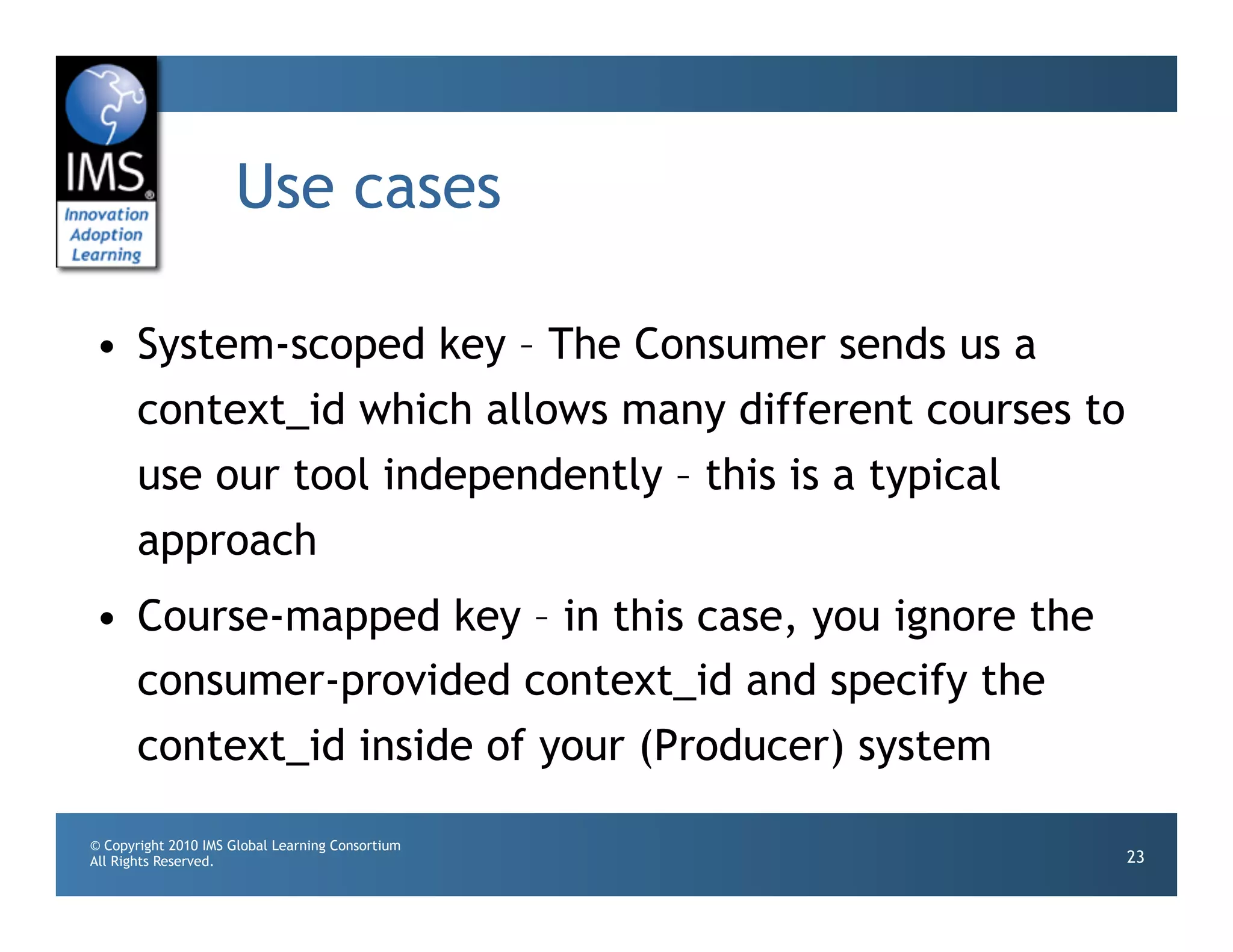 IMS®
Innovation
Adoption
Learning

Use cases

• System-scoped key – The Consumer sends us a context_id which allows many different courses to use our tool independently – this is a typical approach

• Course-mapped key – in this case, you ignore the consumer-provided context_id and specify the context_id inside of your (Producer) system

© Copyright 2010 IMS Global Learning Consortium
All Rights Reserved.

23